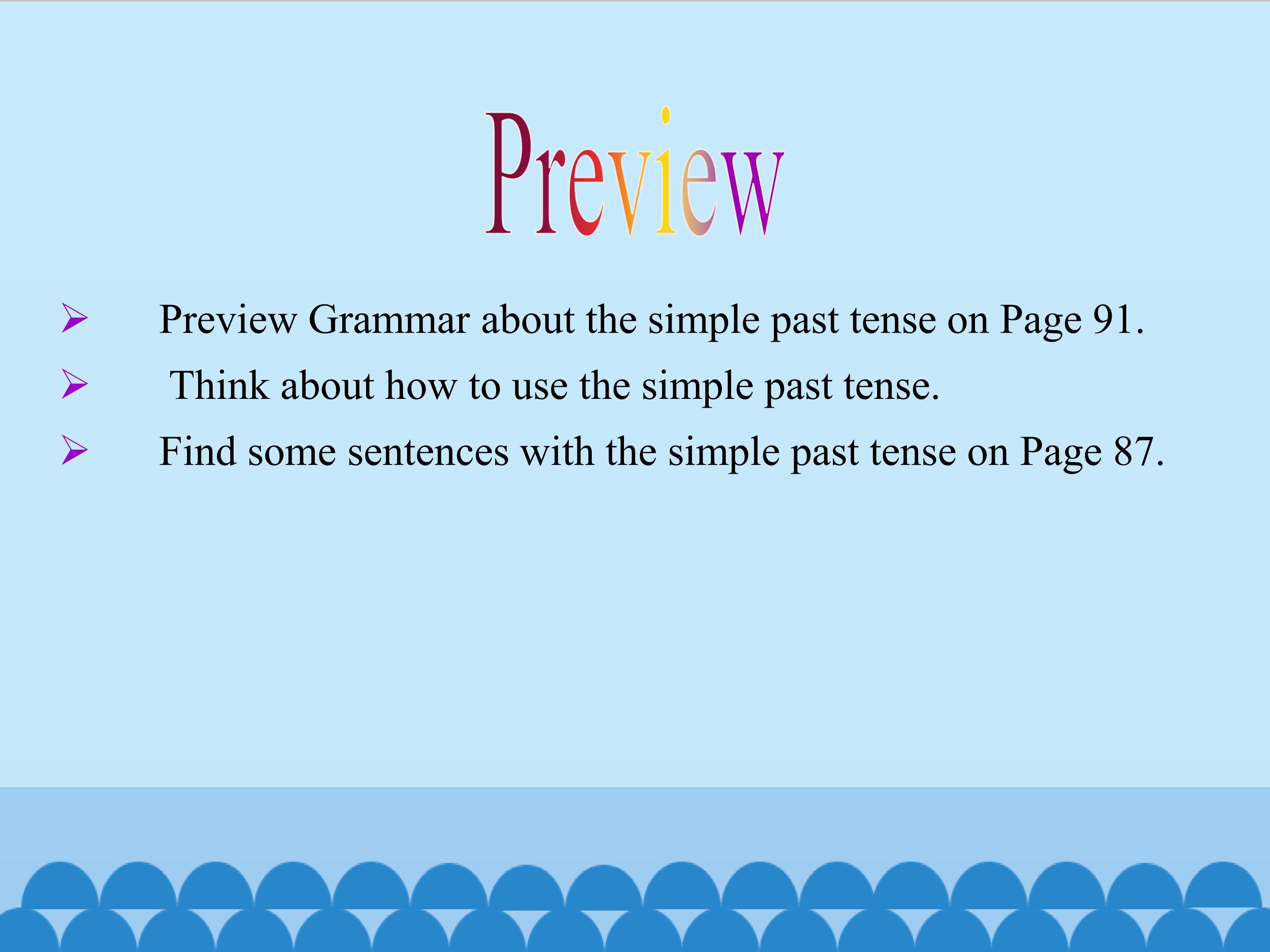 Preview

➢ Preview Grammar about the simple past tense on Page 91.
➢ Think about how to use the simple past tense.
➢ Find some sentences with the simple past tense on Page 87.